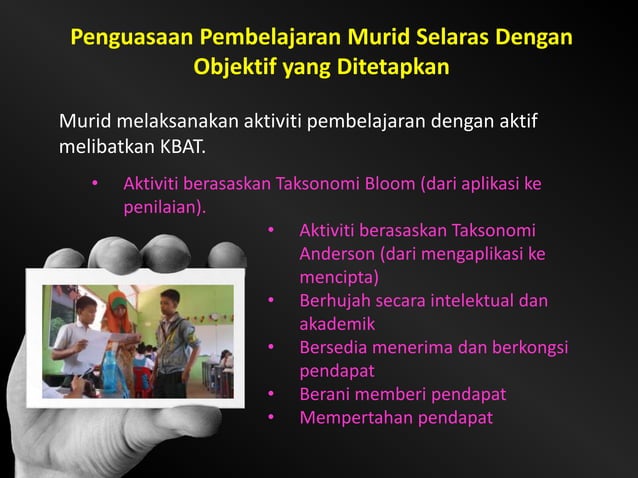 Penguasaan Pembelajaran Murid Selaras Dengan Objektif yang Ditetapkan

Murid melaksanakan aktiviti pembelajaran dengan aktif melibatkan KBAT.

• Aktiviti berasaskan Taksonomi Bloom (dari aplikasi ke penilaian).
• Aktiviti berasaskan Taksonomi Anderson (dari mengaplikasi ke mencipta)
• Berhujah secara intelektual dan akademik
• Bersedia menerima dan berkongsi pendapat
• Berani memberi pendapat
• Mempertahan pendapat